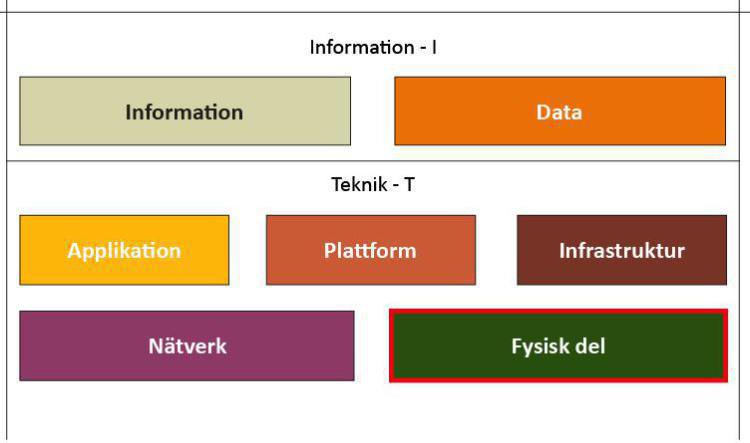 Information - I

Information

Data

Teknik - T

Applikation

Plattform

Infrastruktur

Nätverk

Fysisk del